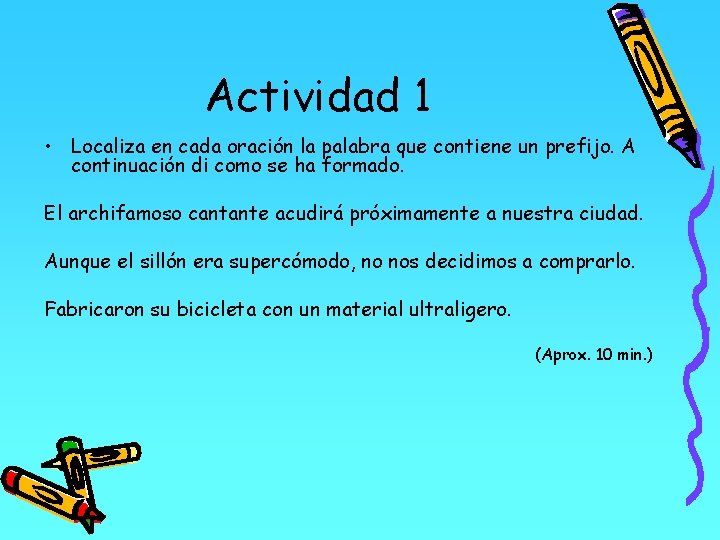 Actividad 1

• Localiza en cada oración la palabra que contiene un prefijo. A continuación di como se ha formado.

El archifamoso cantante acudirá próximamente a nuestra ciudad.

Aunque el sillón era supercómodo, no nos decidimos a comprarlo.

Fabricaron su bicicleta con un material ultraligero.

(Aprox. 10 min.)